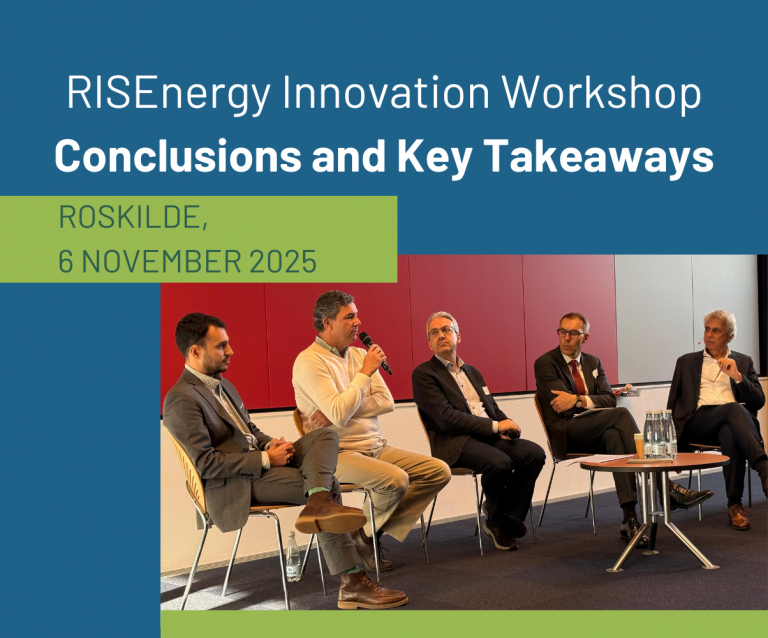 RISEnergy Innovation Workshop
Conclusions and Key Takeaways

ROSKILDE,
6 NOVEMBER 2025